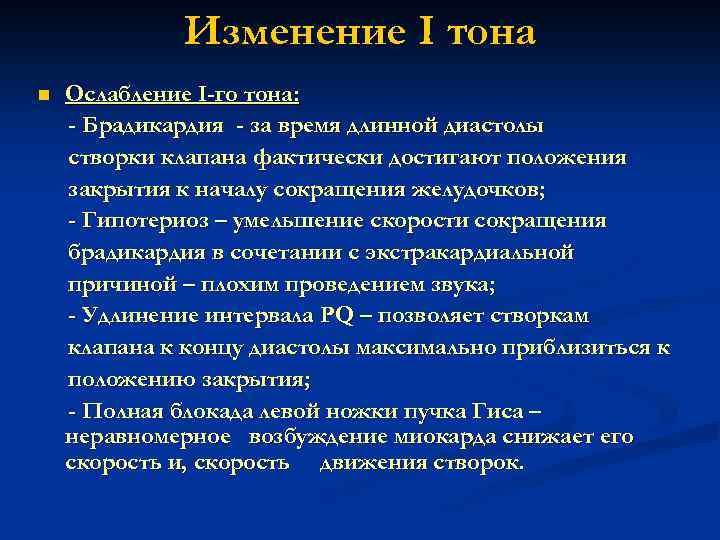 Изменение I тона

Ослабление I-го тона:
- Брадикардия - за время длинной диастолы створки клапана фактически достигают положения закрытия к началу сокращения желудочков;
- Гипотериоз – умельшение скорости сокращения брадикардия в сочетании с экстракардиальной причиной – плохим проведением звука;
- Удлинение интервала PQ – позволяет створкам клапана к концу диастолы максимально приблизиться к положению закрытия;
- Полная блокада левой ножки пучка Гиса – неравномерное возбуждение миокарда снижает его скорость и, скорость движения створок.